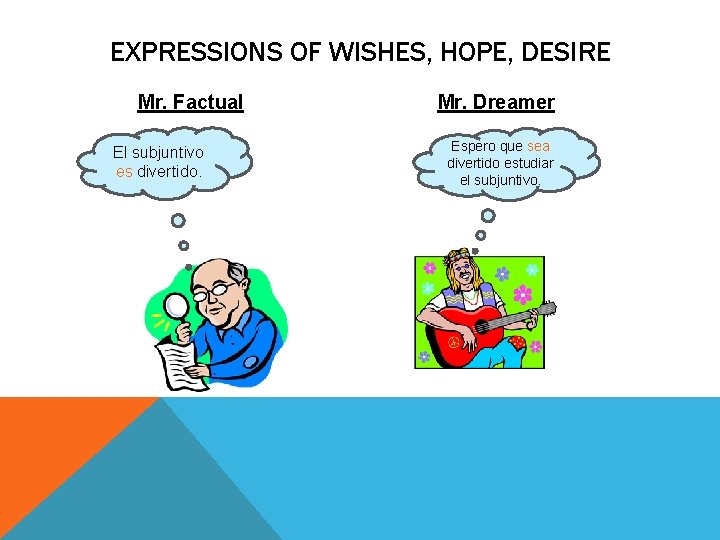 EXPRESSIONS OF WISHES, HOPE, DESIRE

Mr. Factual

El subjuntivo es divertido.

Mr. Dreamer

Espero que sea divertido estudiar el subjuntivo.